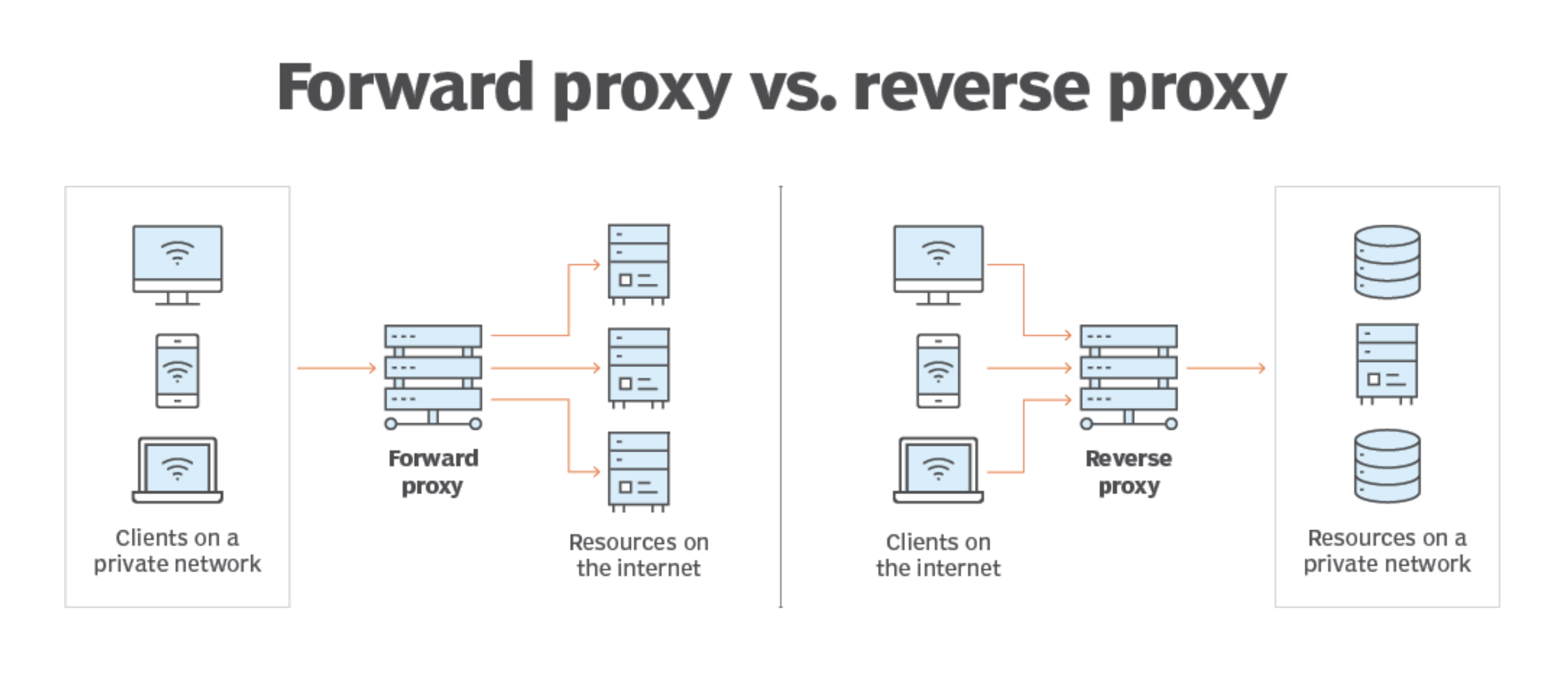 Forward proxy vs. reverse proxy

Clients on a private network

Forward proxy

Resources on the internet

Clients on the internet

Reverse proxy

Resources on a private network